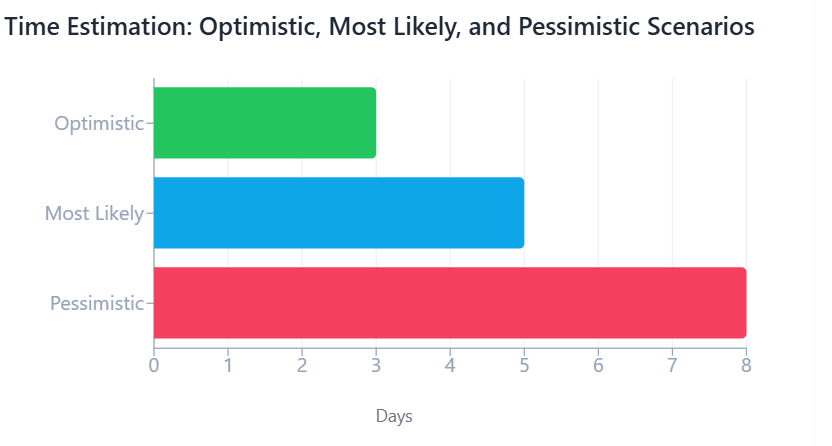 Time Estimation: Optimistic, Most Likely, and Pessimistic Scenarios

Optimistic
Most Likely
Pessimistic

0 1 2 3 4 5 6 7 8

Days